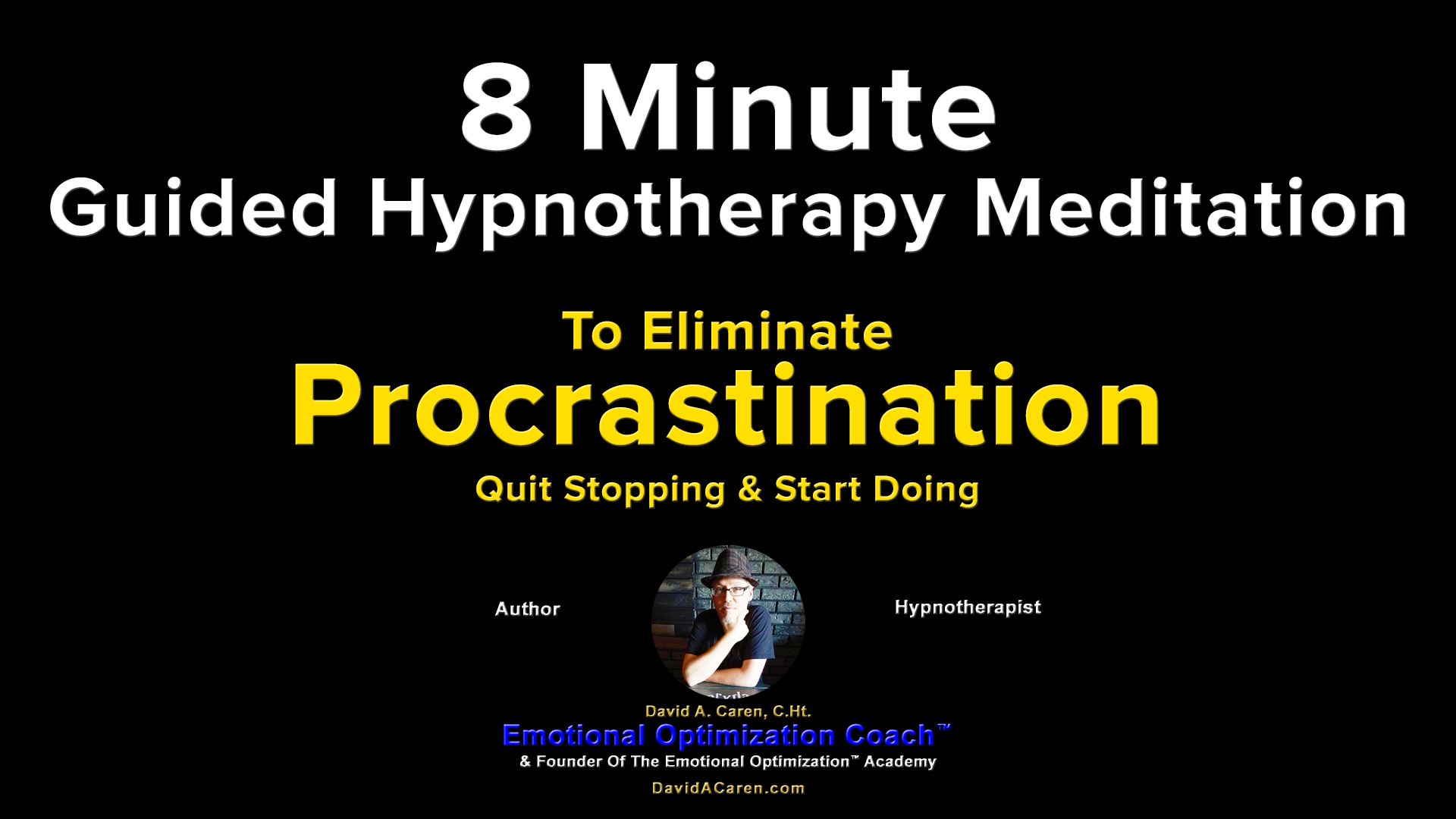 8 Minute
Guided Hypnotherapy Meditation

To Eliminate
Procrastination
Quit Stopping & Start Doing

Author

Hypnotherapist

David A. Caren, C.Ht.
Emotional Optimization Coach™
& Founder Of The Emotional Optimization™ Academy
DavidACaren.com